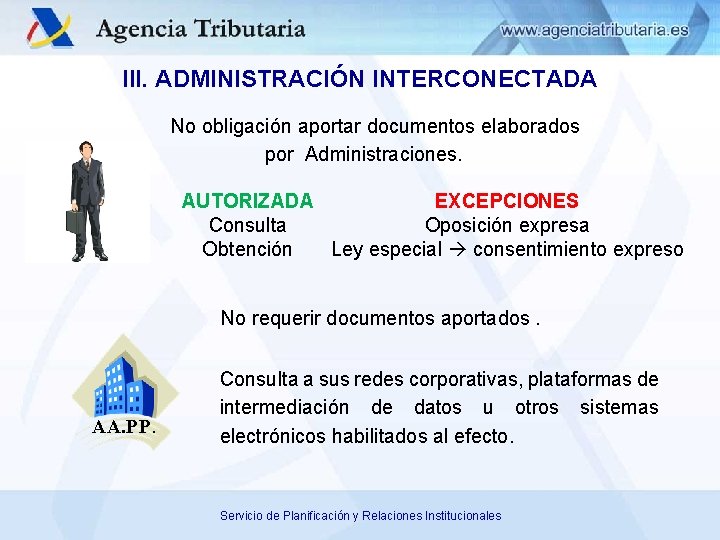 Agencia Tributaria

www.agenciatributaria.es

III. ADMINISTRACIÓN INTERCONECTADA

No obligación aportar documentos elaborados por Administraciones.

AUTORIZADA
Consulta
Obtención

EXCEPCIONES
Oposición expresa
Ley especial → consentimiento expreso

No requerir documentos aportados .

AA.PP.

Consulta a sus redes corporativas, plataformas de intermediación de datos u otros sistemas electrónicos habilitados al efecto.

Servicio de Planificación y Relaciones Institucionales